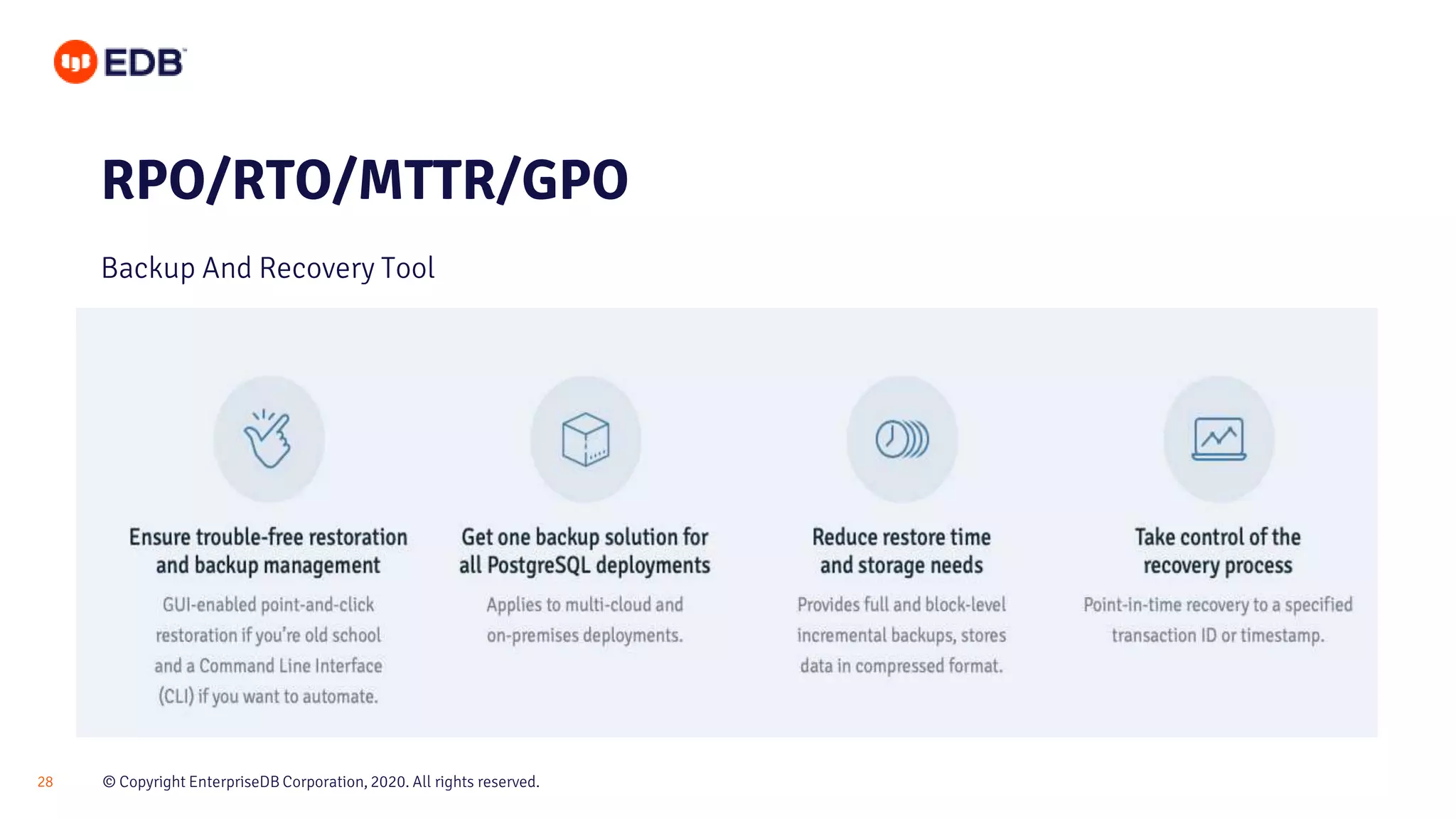 EDB

RPO/RTO/MTTR/GPO

Backup And Recovery Tool

Ensure trouble-free restoration and backup management

GUI-enabled point-and-click restoration if you're old school and a Command Line Interface (CLI) if you want to automate.

Get one backup solution for all PostgreSQL deployments

Applies to multi-cloud and on-premises deployments.

Reduce restore time and storage needs

Provides full and block-level incremental backups, stores data in compressed format.

Take control of the recovery process

Point-in-time recovery to a specified transaction ID or timestamp.

28

© Copyright EnterpriseDB Corporation, 2020. All rights reserved.